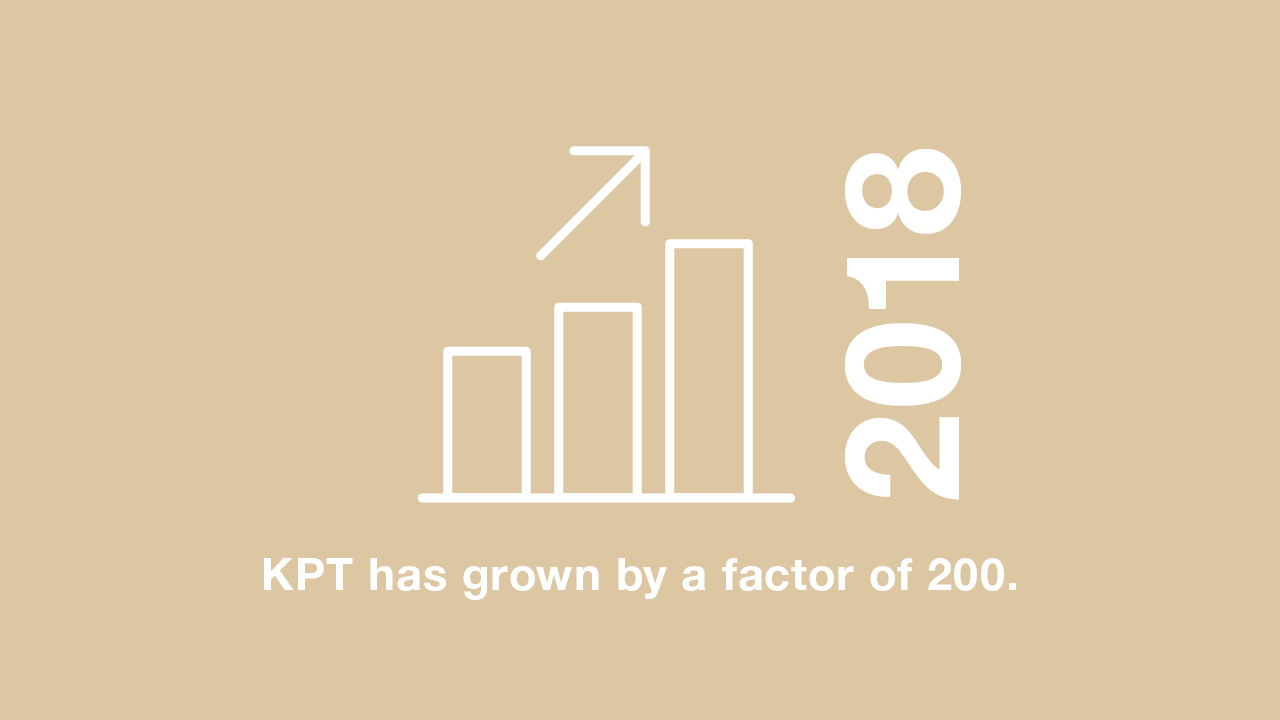 2018

KPT has grown by a factor of 200.